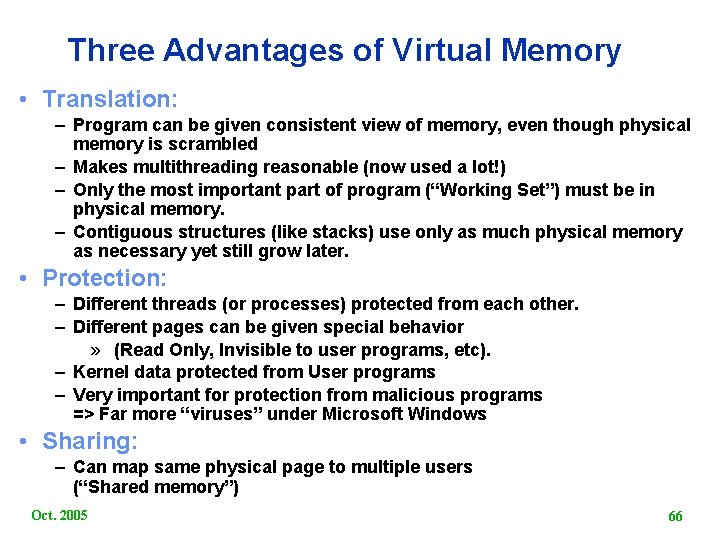 Three Advantages of Virtual Memory

• Translation:
– Program can be given consistent view of memory, even though physical memory is scrambled
– Makes multithreading reasonable (now used a lot!)
– Only the most important part of program (“Working Set”) must be in physical memory.
– Contiguous structures (like stacks) use only as much physical memory as necessary yet still grow later.

• Protection:
– Different threads (or processes) protected from each other.
– Different pages can be given special behavior
» (Read Only, Invisible to user programs, etc).
– Kernel data protected from User programs
– Very important for protection from malicious programs
=> Far more “viruses” under Microsoft Windows

• Sharing:
– Can map same physical page to multiple users
(“Shared memory”)

Oct. 2005

66